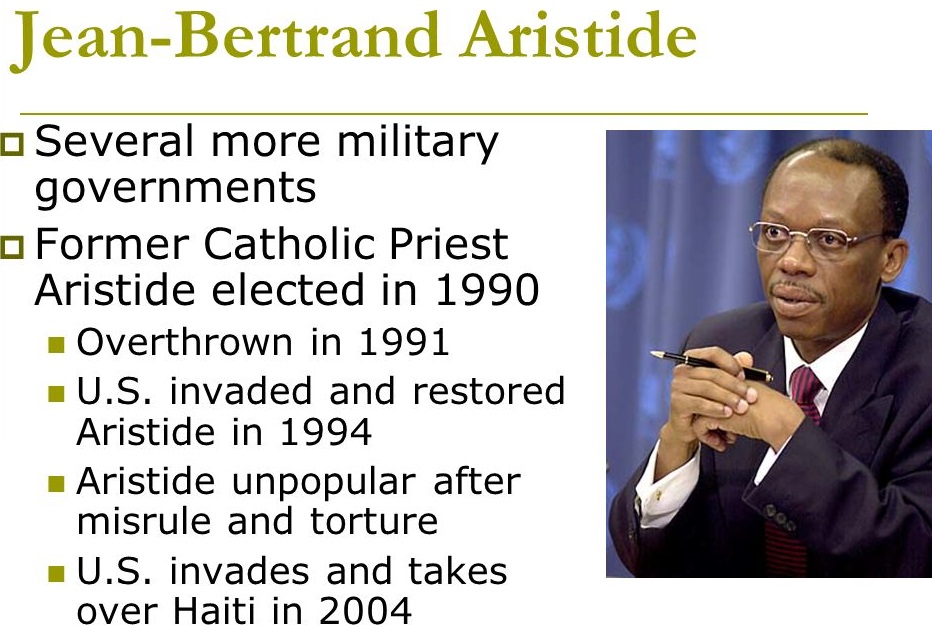 Jean-Bertrand Aristide

Several more military governments

Former Catholic Priest Aristide elected in 1990

Overthrown in 1991

U.S. invaded and restored Aristide in 1994

Aristide unpopular after misrule and torture

U.S. invades and takes over Haiti in 2004